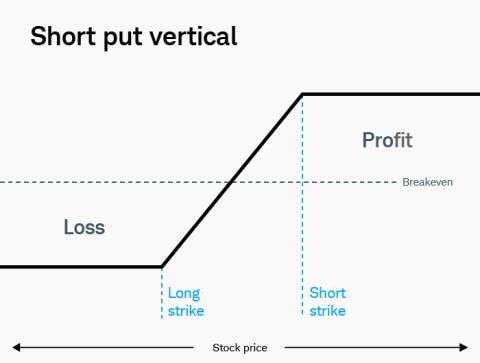 Short put vertical

Profit

Breakeven

Loss

Long strike

Short strike

Stock price